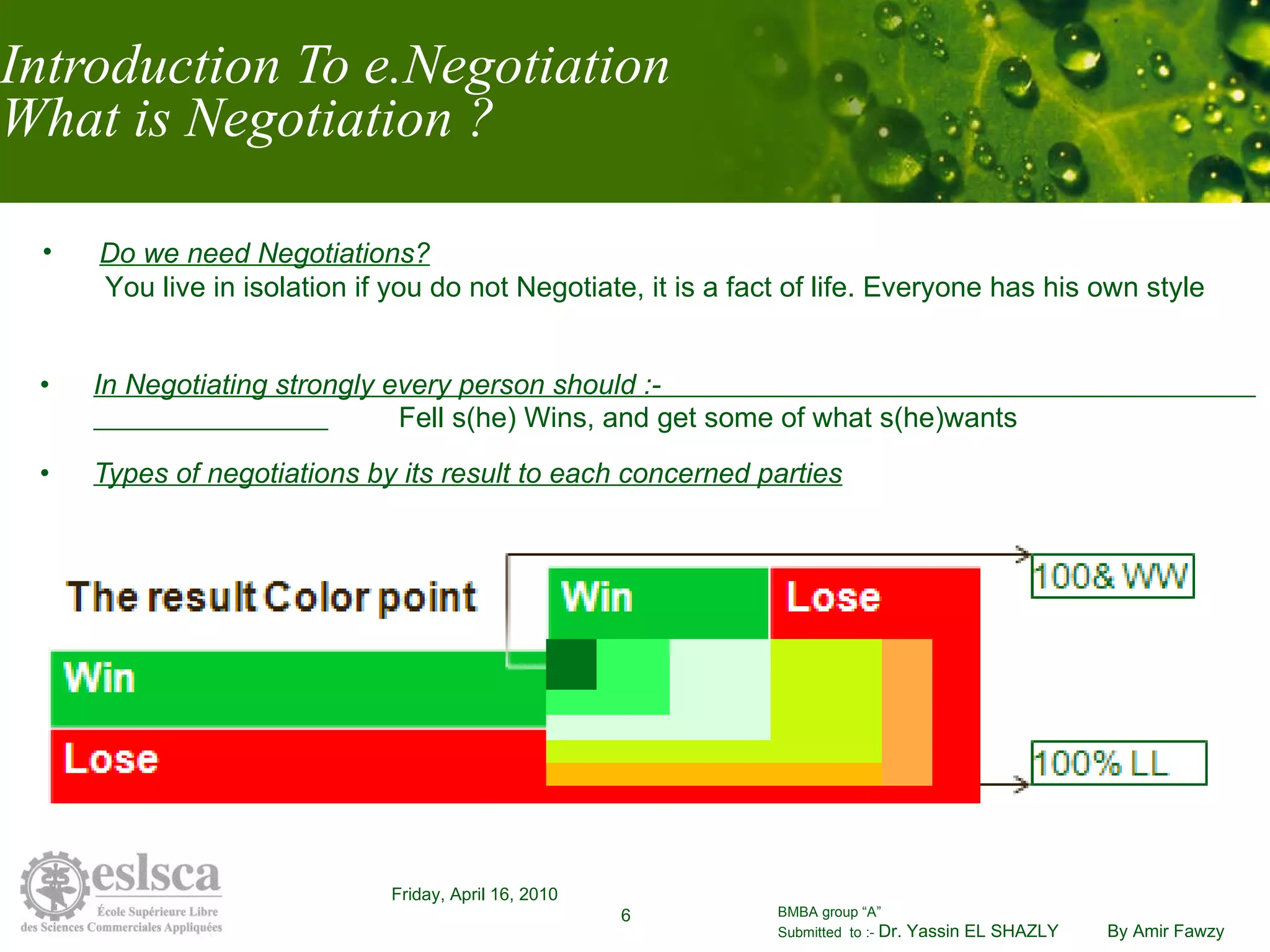 Introduction To e.Negotiation
What is Negotiation ?

• Do we need Negotiations?
You live in isolation if you do not Negotiate, it is a fact of life. Everyone has his own style

• In Negotiating strongly every person should :-
Fell s(he) Wins, and get some of what s(he)wants

• Types of negotiations by its result to each concerned parties

The result Color point

Win

Lose

Win

Lose

100& WW

100% LL

eslsca
École Supérieure Libre des Sciences Commerciales Appliquées

Friday, April 16, 2010

6

BMBA group "A"
Submitted to :- Dr. Yassin EL SHAZLY

By Amir Fawzy